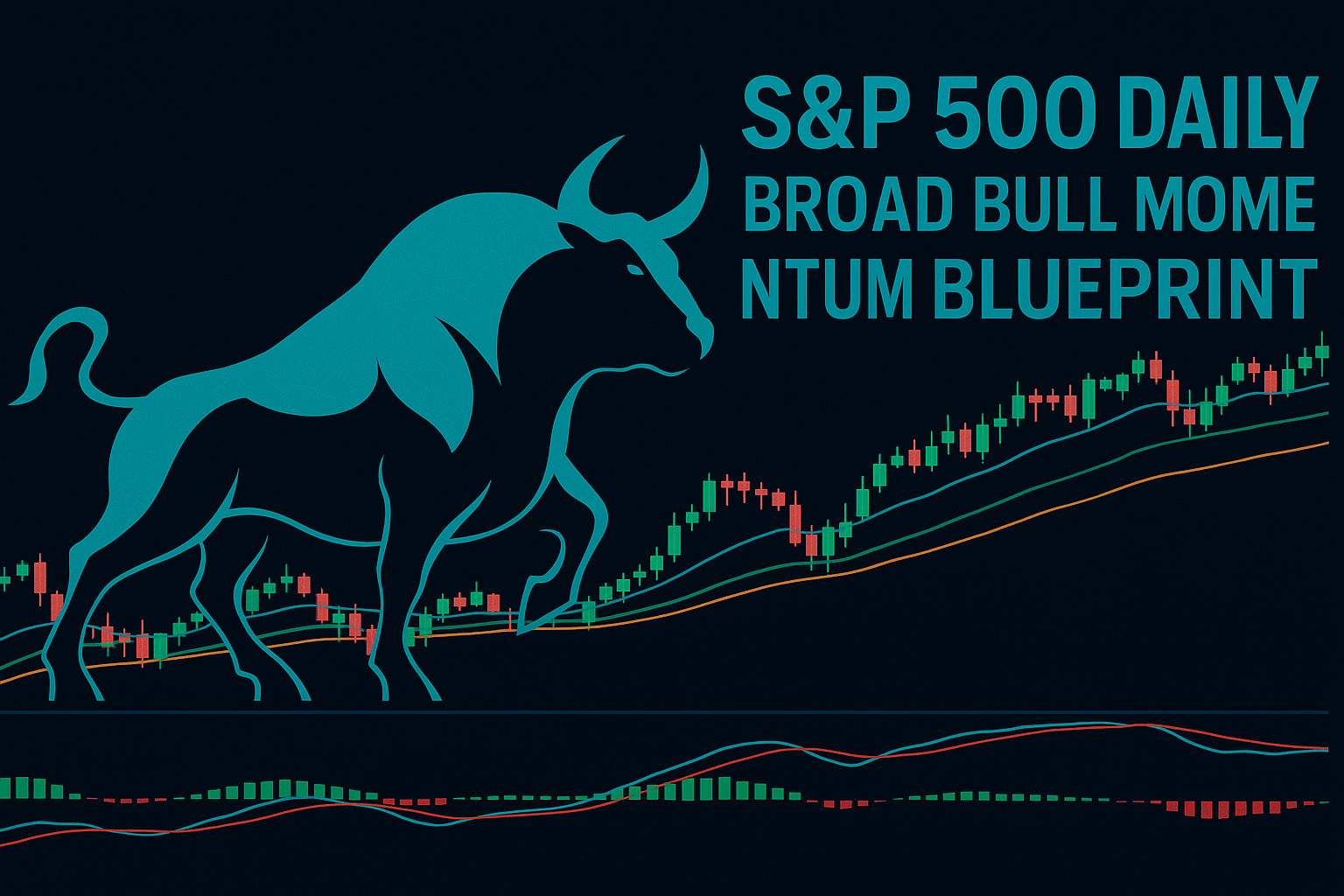 S&P 500 DAILY
BROAD BULL MOME
NTUM BLUEPRINT